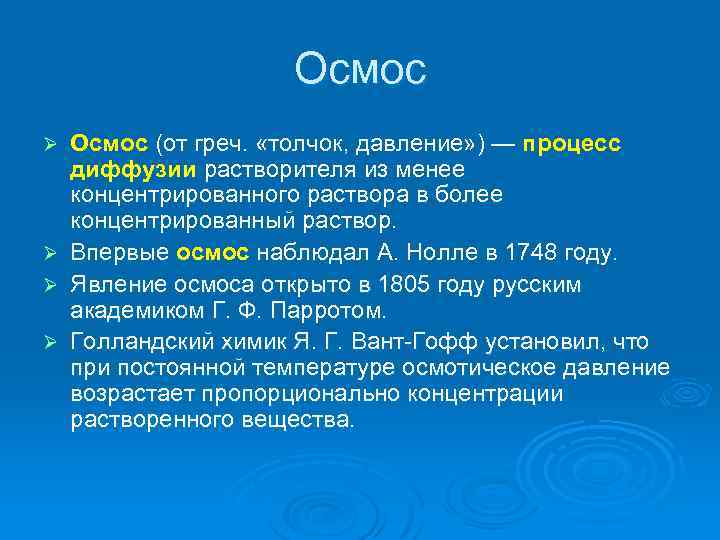 Осмос

➢ Осмос (от греч. «толчок, давление») — процесс диффузии растворителя из менее концентрированного раствора в более концентрированный раствор.

➢ Впервые осмос наблюдал А. Нолле в 1748 году.

➢ Явление осмоса открыто в 1805 году русским академиком Г. Ф. Парротом.

➢ Голландский химик Я. Г. Вант-Гофф установил, что при постоянной температуре осмотическое давление возрастает пропорционально концентрации растворенного вещества.